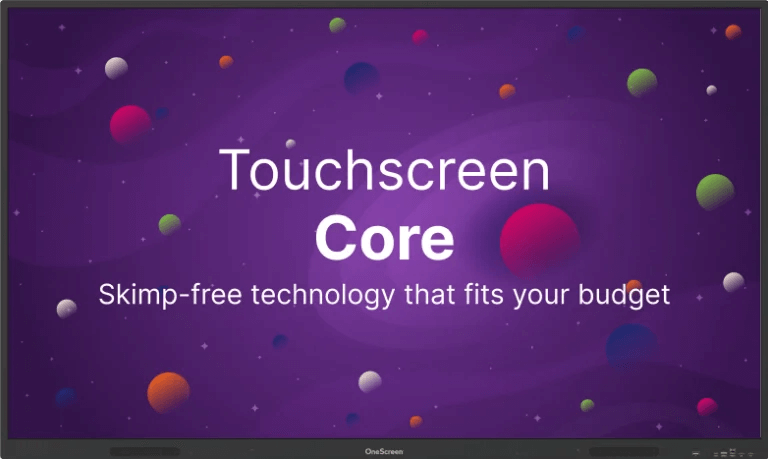 Touchscreen
Core
Skimp-free technology that fits your budget

OneScreen